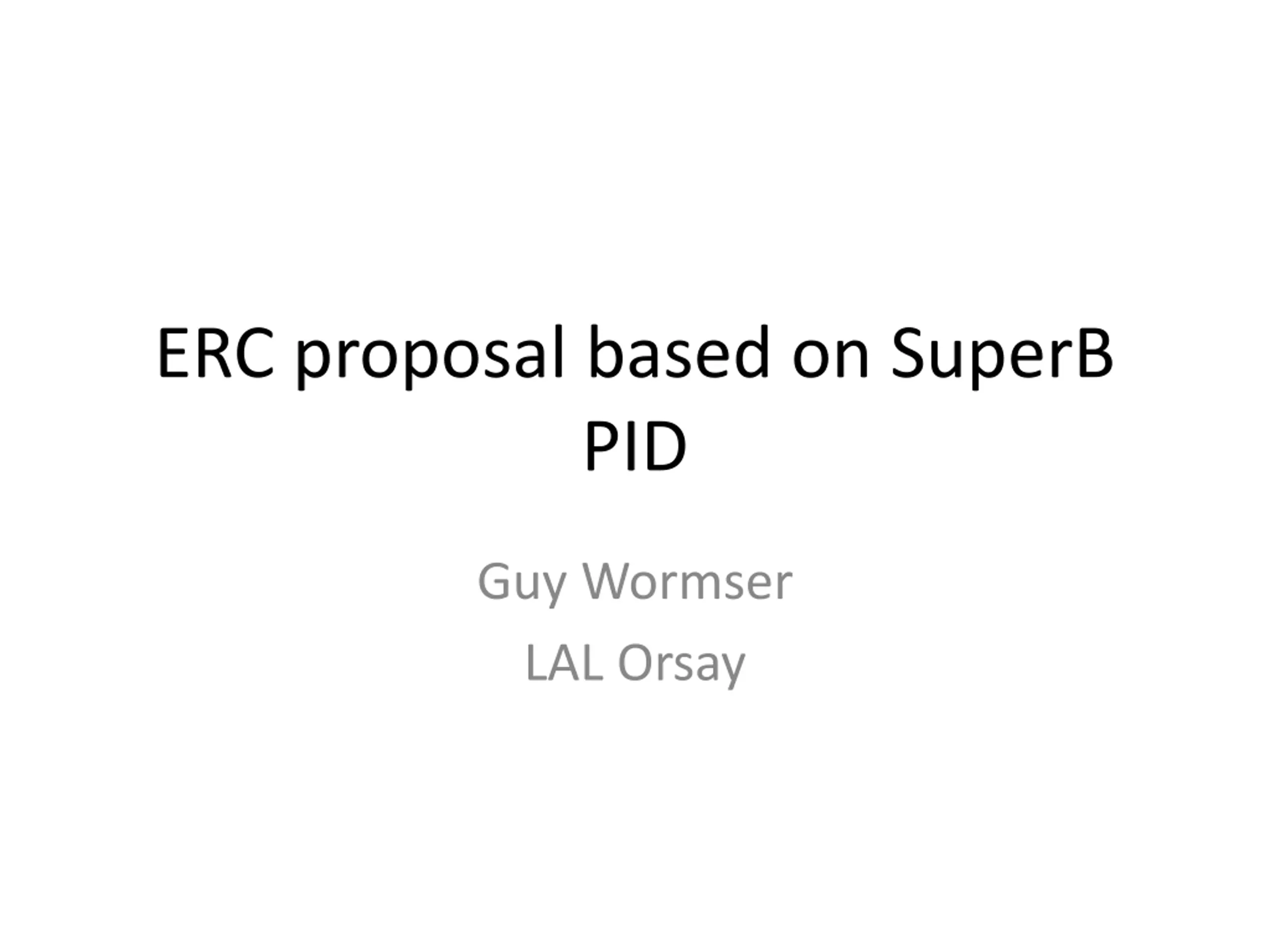 ERC proposal based on SuperB PID

Guy Wormser
LAL Orsay